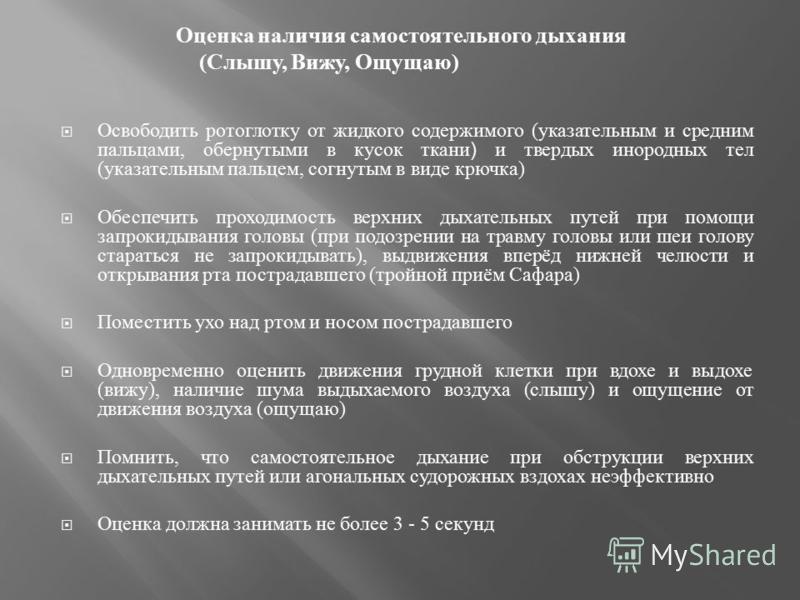 Оценка наличия самостоятельного дыхания
(Слышу, Вижу, Ощущаю)

Освободить ротоглотку от жидкого содержимого (указательным и средним пальцами, обернутыми в кусок ткани) и твердых инородных тел (указательным пальцем, согнутым в виде крючка)

Обеспечить проходимость верхних дыхательных путей при помощи запрокидывания головы (при подозрении на травму головы или шеи голову стараться не запрокидывать), выдвижения вперёд нижней челюсти и открывания рта пострадавшего (тройной приём Сафара)

Поместить ухо над ртом и носом пострадавшего

Одновременно оценить движения грудной клетки при вдохе и выдохе (вижу), наличие шума выдыхаемого воздуха (слышу) и ощущение от движения воздуха (ощущаю)

Помнить, что самостоятельное дыхание при обструкции верхних дыхательных путей или агональных судорожных вздохах неэффективно

Оценка должна занимать не более 3 - 5 секунд

MyShared